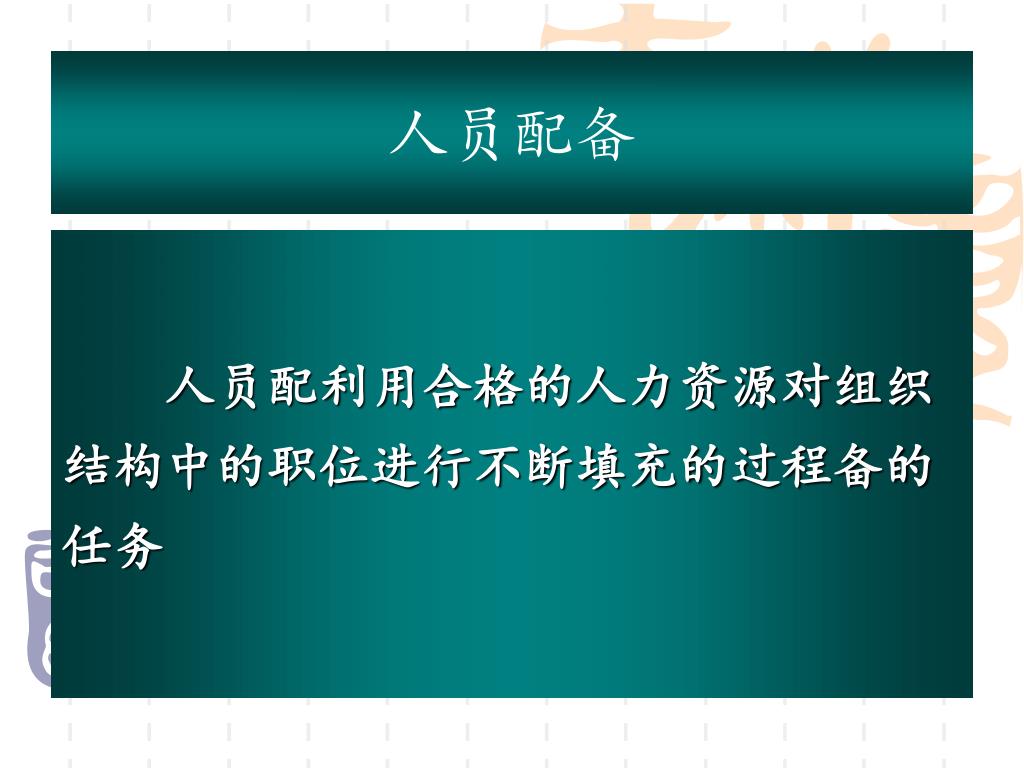 人员配备

人员配利用合格的人力资源对组织结构中的职位进行不断填充的过程备的任务